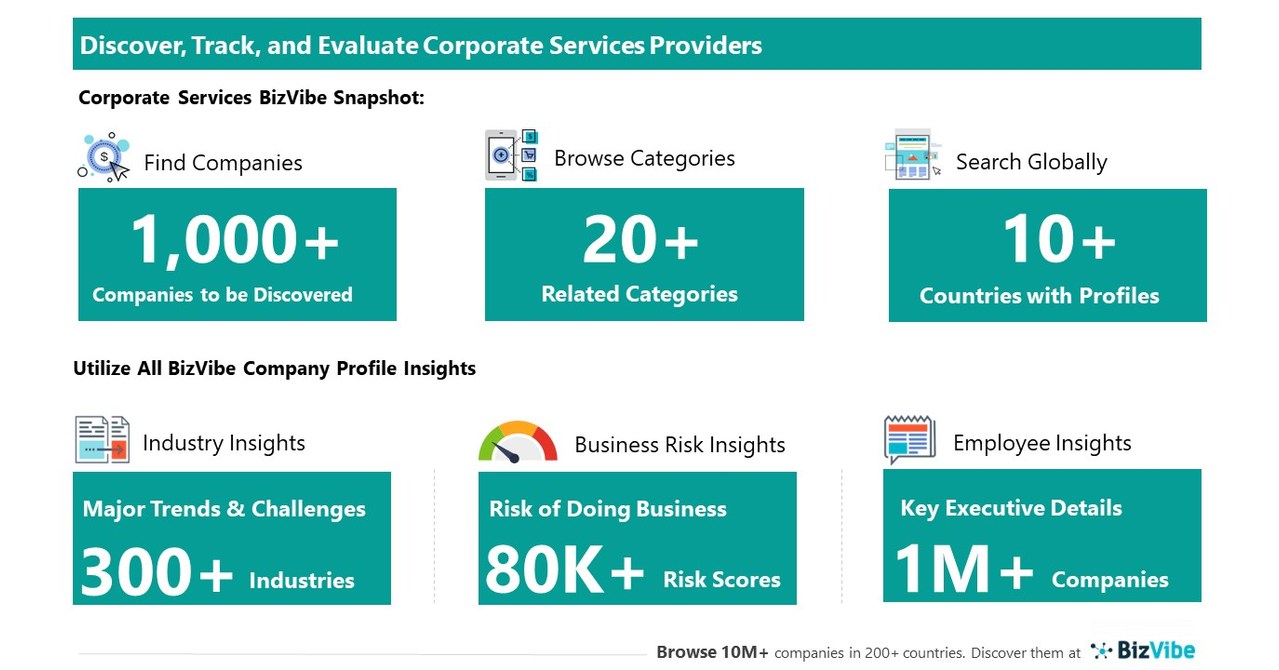 Discover, Track, and Evaluate Corporate Services Providers

Corporate Services BizVibe Snapshot:

Find Companies

1,000+

Companies to be Discovered

Browse Categories

20+

Related Categories

Search Globally

10+

Countries with Profiles

Utilize All BizVibe Company Profile Insights

Industry Insights

Major Trends & Challenges

300+ Industries

Business Risk Insights

Risk of Doing Business

80K+ Risk Scores

Employee Insights

Key Executive Details

1M+ Companies

Browse 10M+ companies in 200+ countries. Discover them at BizVibe